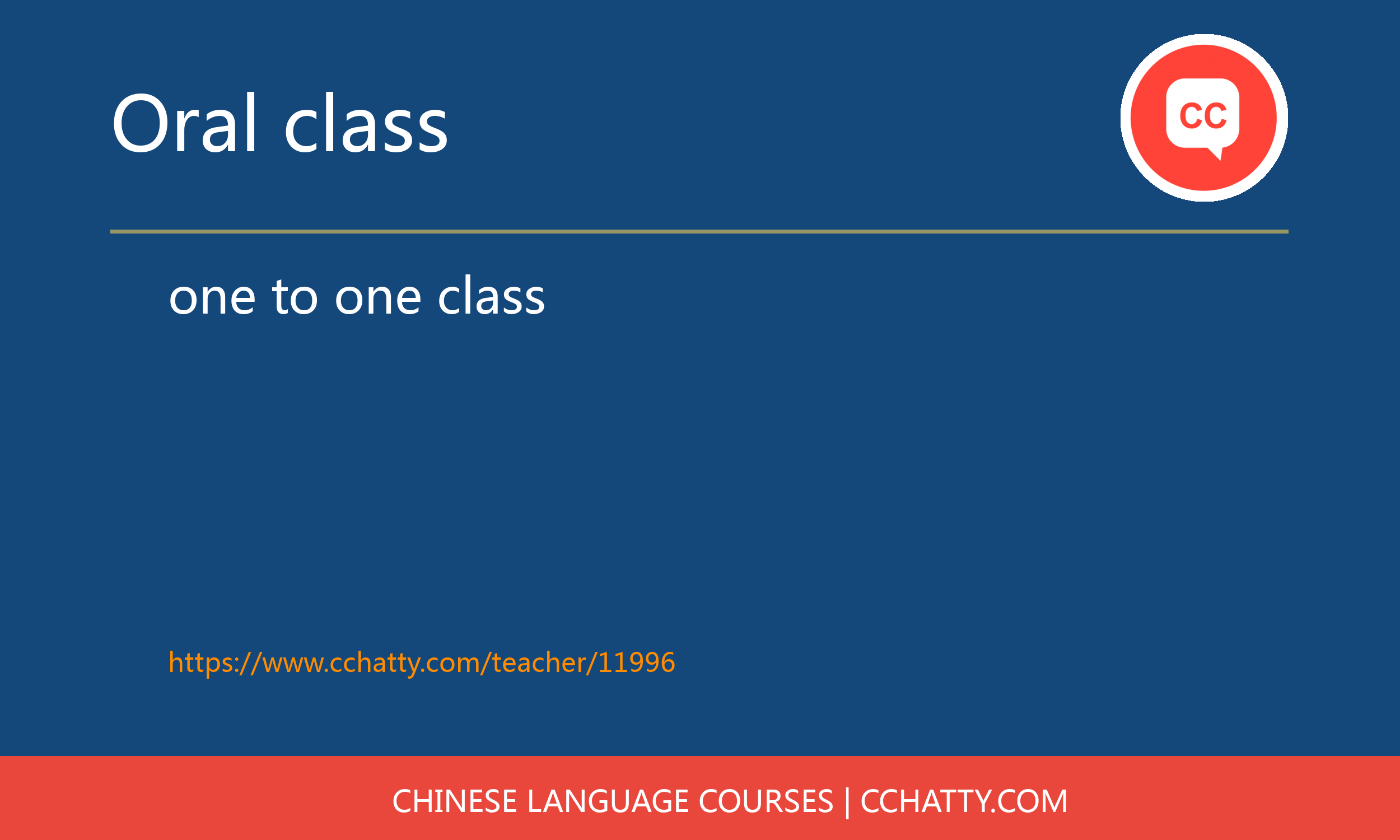 Oral class

CC

one to one class

https://www.cchatty.com/teacher/11996

CHINESE LANGUAGE COURSES | CCHATTY.COM